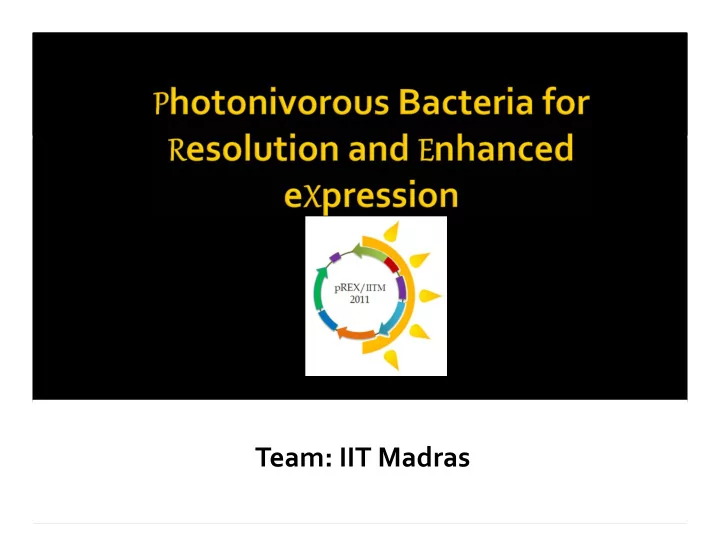 Photonivorous Bacteria for Resolution and Enhanced eXpression

pREX/IITM
2011

Team: IIT Madras